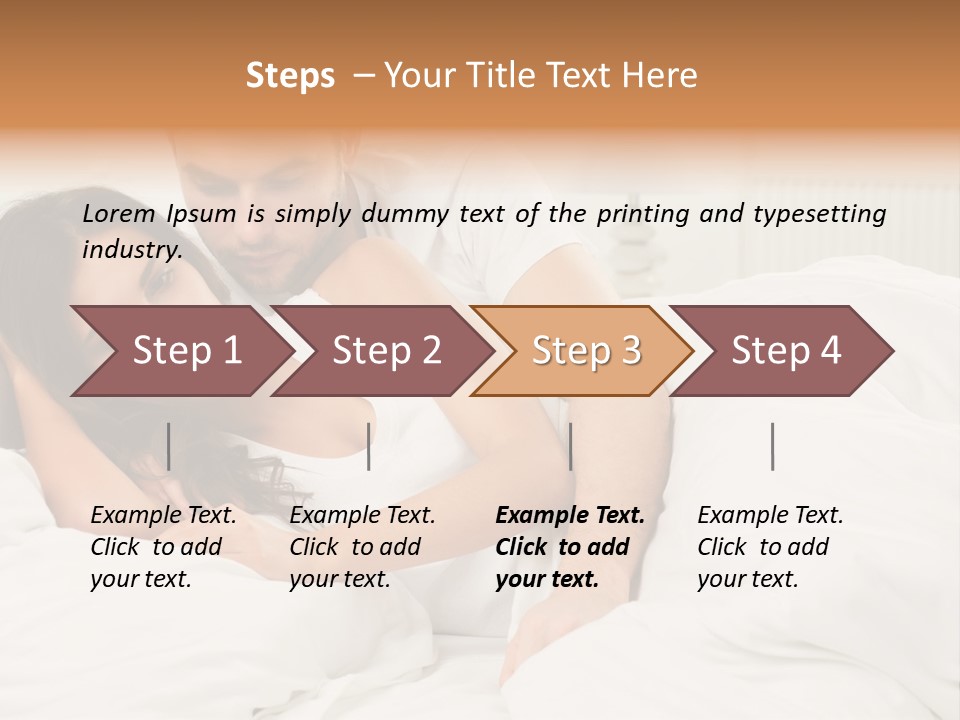 Steps – Your Title Text Here

Lorem Ipsum is simply dummy text of the printing and typesetting industry.

Step 1

Step 2

Step 3

Step 4

Example Text. Click to add your text.

Example Text. Click to add your text.

Example Text. Click to add your text.

Example Text. Click to add your text.